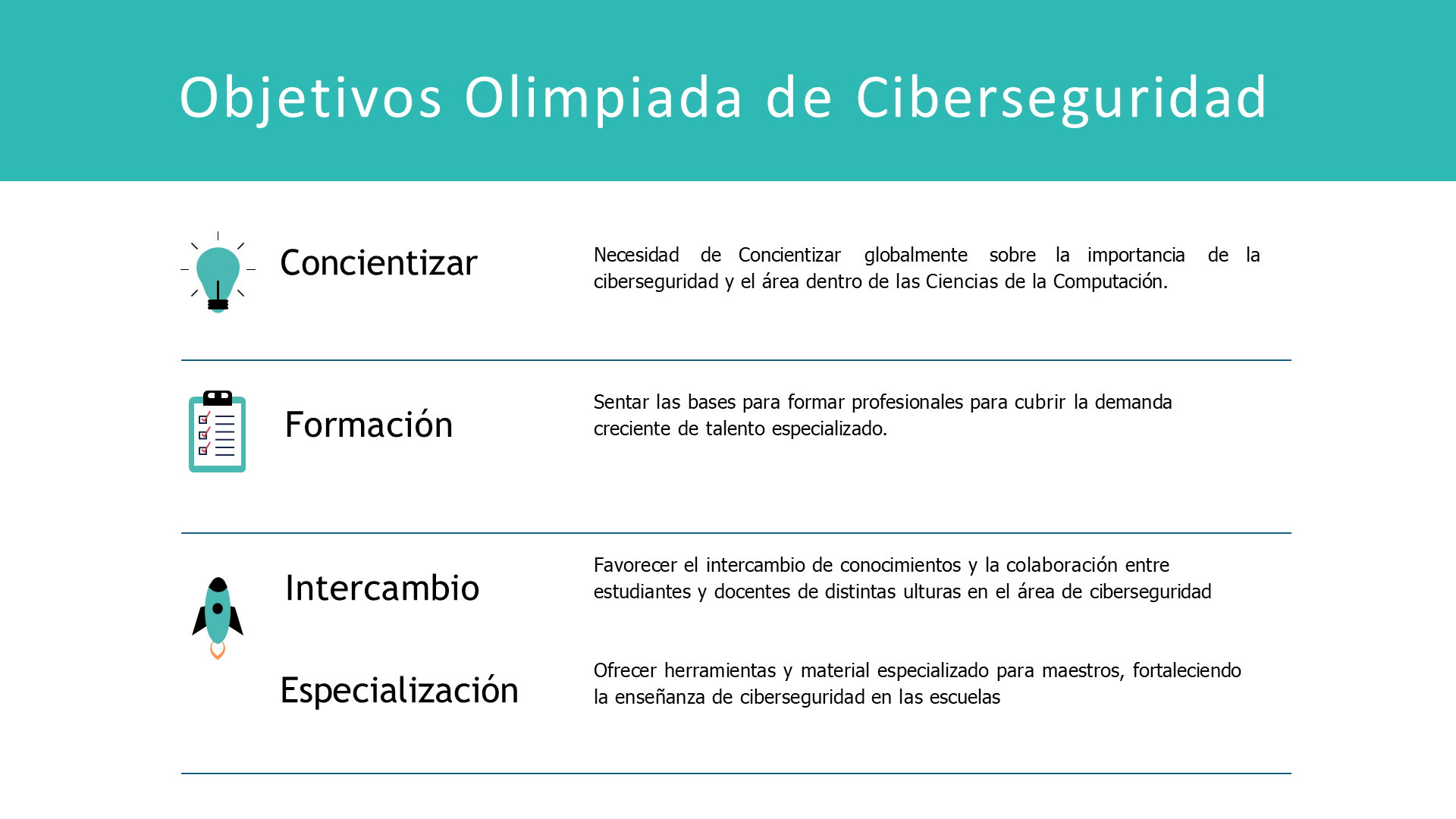 Objetivos Olimpiada de Ciberseguridad

Concientizar

Necesidad de Concientizar globalmente sobre la importancia de la ciberseguridad y el área dentro de las Ciencias de la Computación.

Formación

Sentar las bases para formar profesionales para cubrir la demanda creciente de talento especializado.

Intercambio

Favorecer el intercambio de conocimientos y la colaboración entre estudiantes y docentes de distintas ulturas en el área de ciberseguridad

Especialización

Ofrecer herramientas y material especializado para maestros, fortaleciendo la enseñanza de ciberseguridad en las escuelas